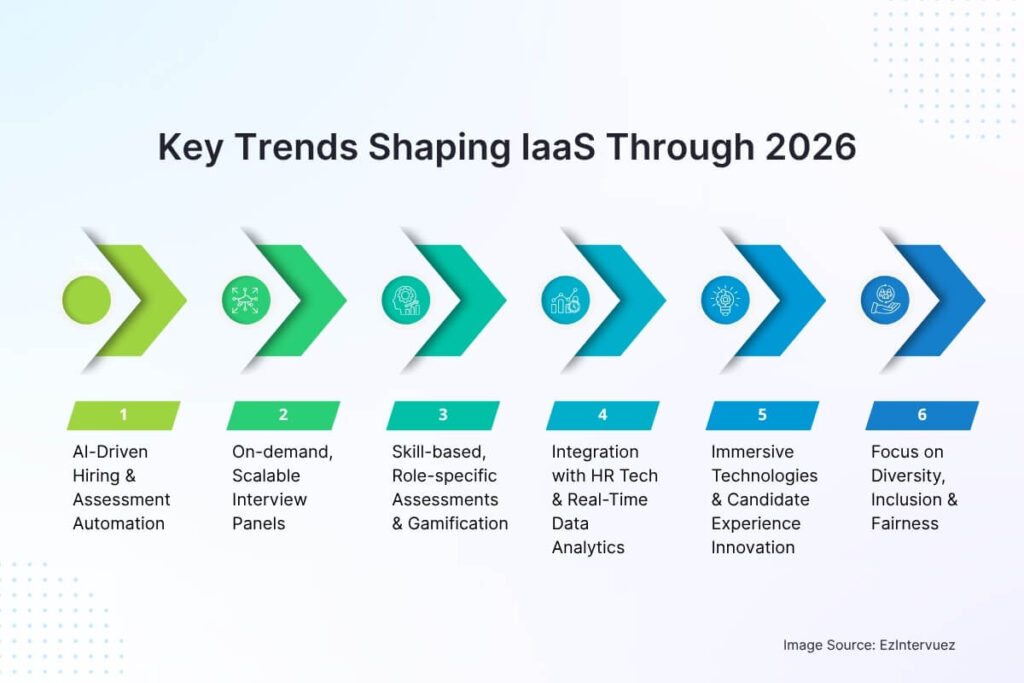 Key Trends Shaping IaaS Through 2026

1
AI-Driven Hiring & Assessment Automation

2
On-demand, Scalable Interview Panels

3
Skill-based, Role-specific Assessments & Gamification

4
Integration with HR Tech & Real-Time Data Analytics

5
Immersive Technologies & Candidate Experience Innovation

6
Focus on Diversity, Inclusion & Fairness

Image Source: EzIntervuez